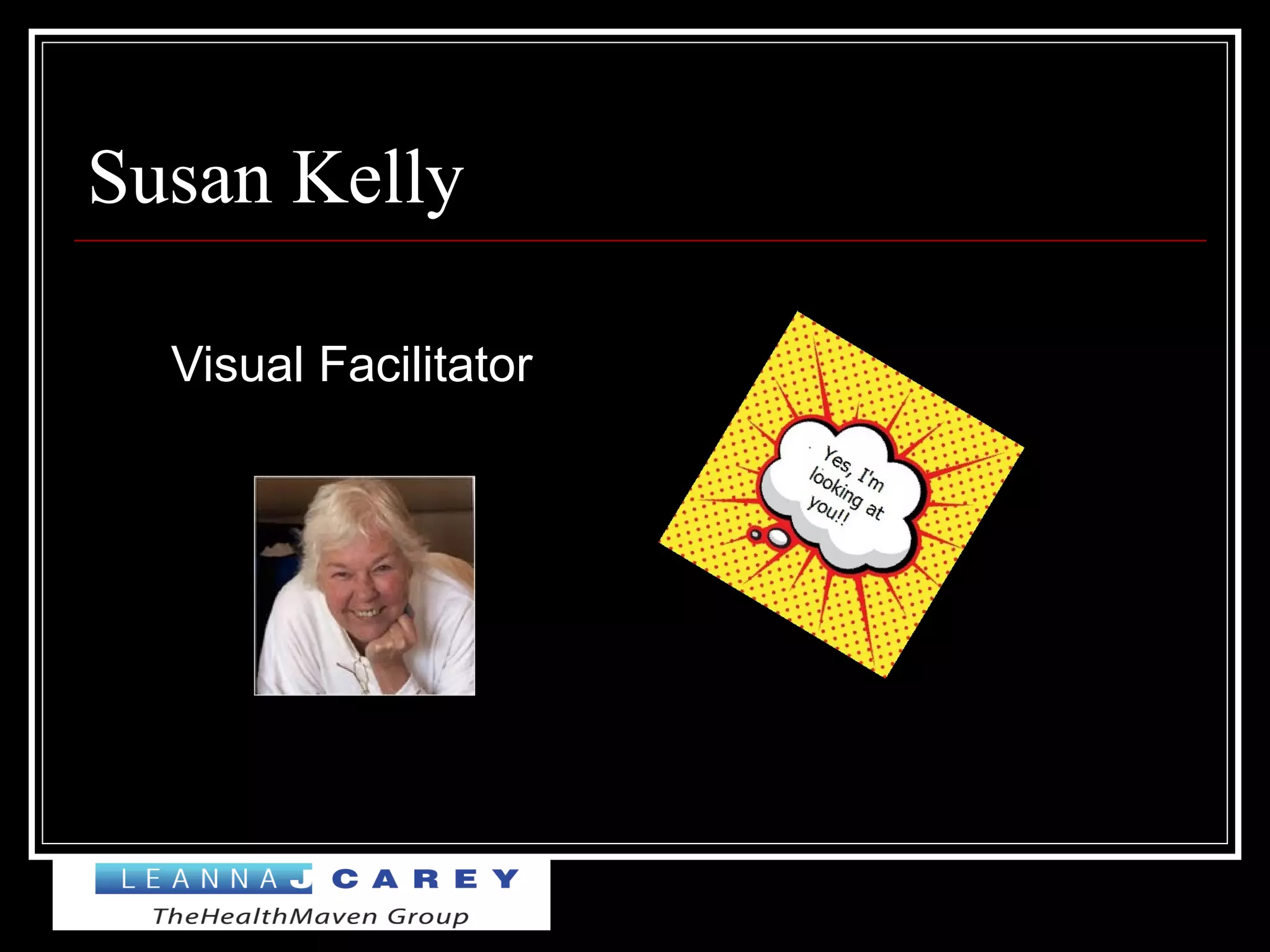 Susan Kelly

Visual Facilitator

Yes, I'm looking at you!!

LEANNA J CAREY
TheHealthMaven Group